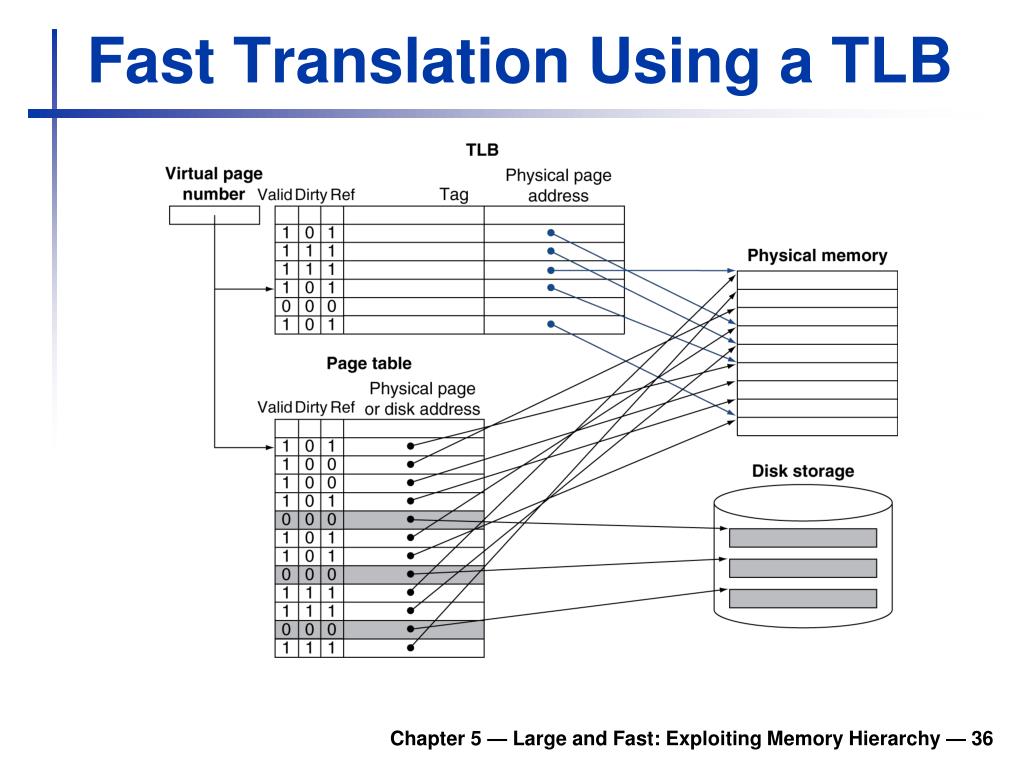 Fast Translation Using a TLB

TLB

Virtual page number

| Valid | Dirty | Ref | Tag | Physical page address |
|---|---|---|---|---|
| 1 | 0 | 1 | | |
| 1 | 1 | 1 | | |
| 1 | 1 | 1 | | |
| 1 | 0 | 1 | | |
| 0 | 0 | 0 | | |
| 1 | 0 | 1 | | |

Physical memory

Page table

| Valid | Dirty | Ref | Physical page or disk address |
|---|---|---|---|
| 1 | 0 | 1 | |
| 1 | 0 | 0 | |
| 1 | 0 | 0 | |
| 1 | 0 | 1 | |
| 0 | 0 | 0 | |
| 1 | 0 | 1 | |
| 1 | 0 | 1 | |
| 0 | 0 | 0 | |
| 1 | 1 | 1 | |
| 1 | 1 | 1 | |
| 0 | 0 | 0 | |
| 1 | 1 | 1 | |

Disk storage

Chapter 5 — Large and Fast: Exploiting Memory Hierarchy — 36